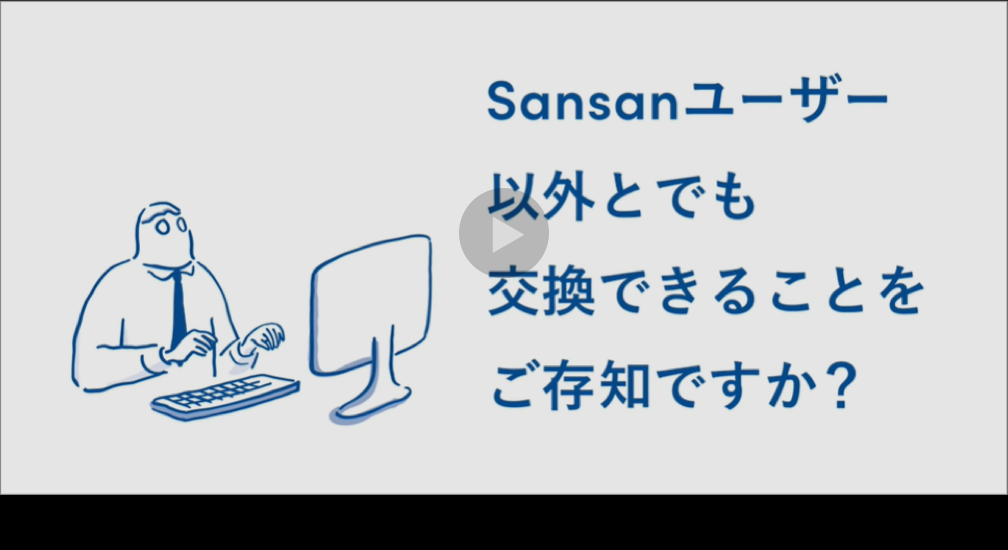 Sansanユーザー
以外とでも
交換できることを
ご存知ですか？